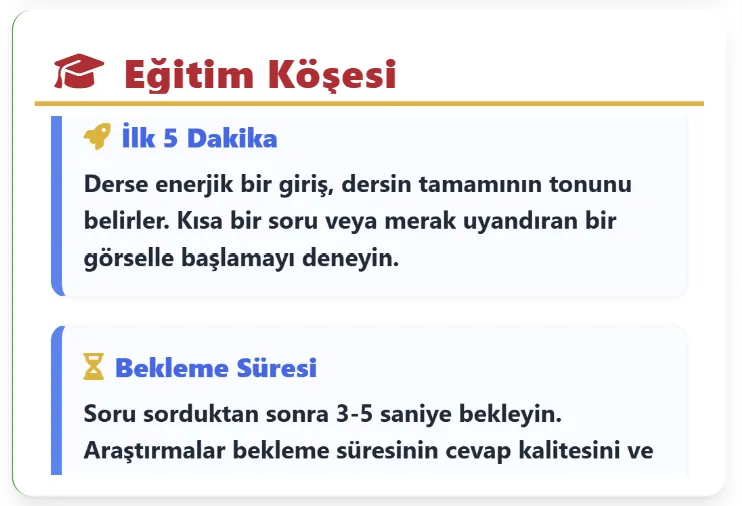 Eğitim Köşesi

İlk 5 Dakika

Derse enerjik bir giriş, dersin tamamının tonunu belirler. Kısa bir soru veya merak uyandıran bir görselle başlamayı deneyin.

Bekleme Süresi

Soru sorduktan sonra 3-5 saniye bekleyin. Araştırmalar bekleme süresinin cevap kalitesini ve